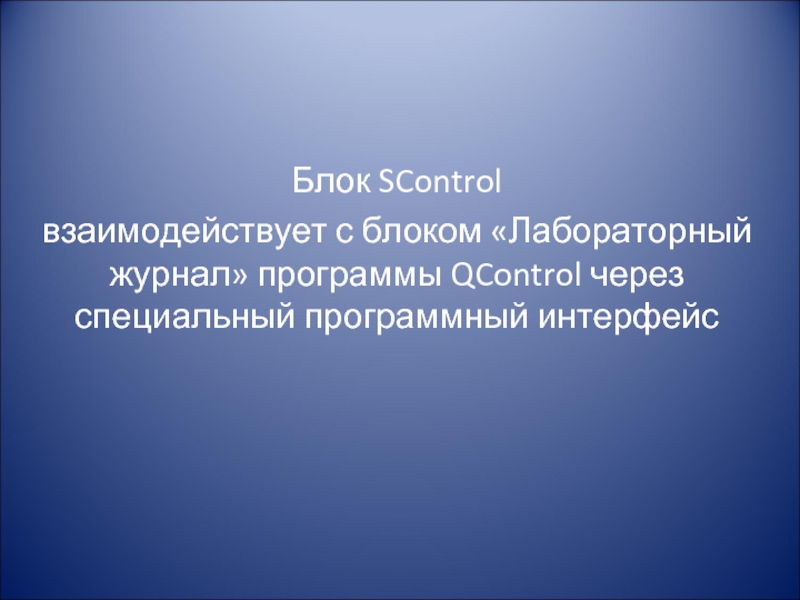 Блок SControl
взаимодействует с блоком «Лабораторный журнал» программы QControl через специальный программный интерфейс